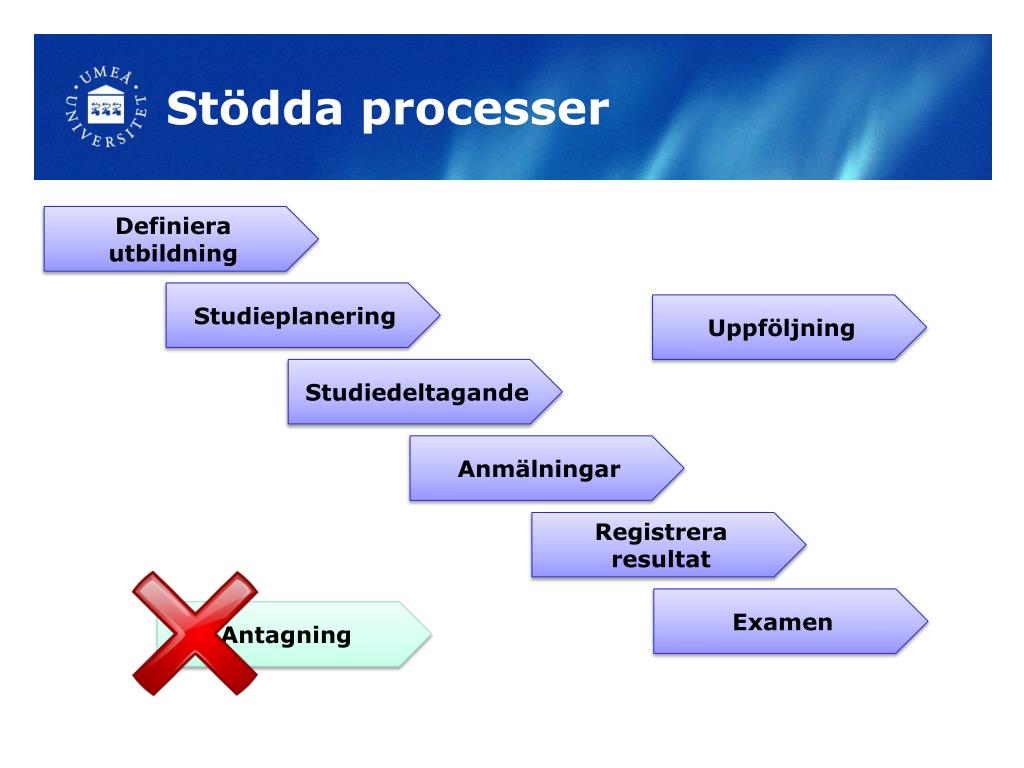 UMEÅ UNIVERSITET

Stödda processer

Definiera utbildning

Studieplanering

Uppföljning

Studiedeltagande

Anmälningar

Registrera resultat

Antagning

Examen